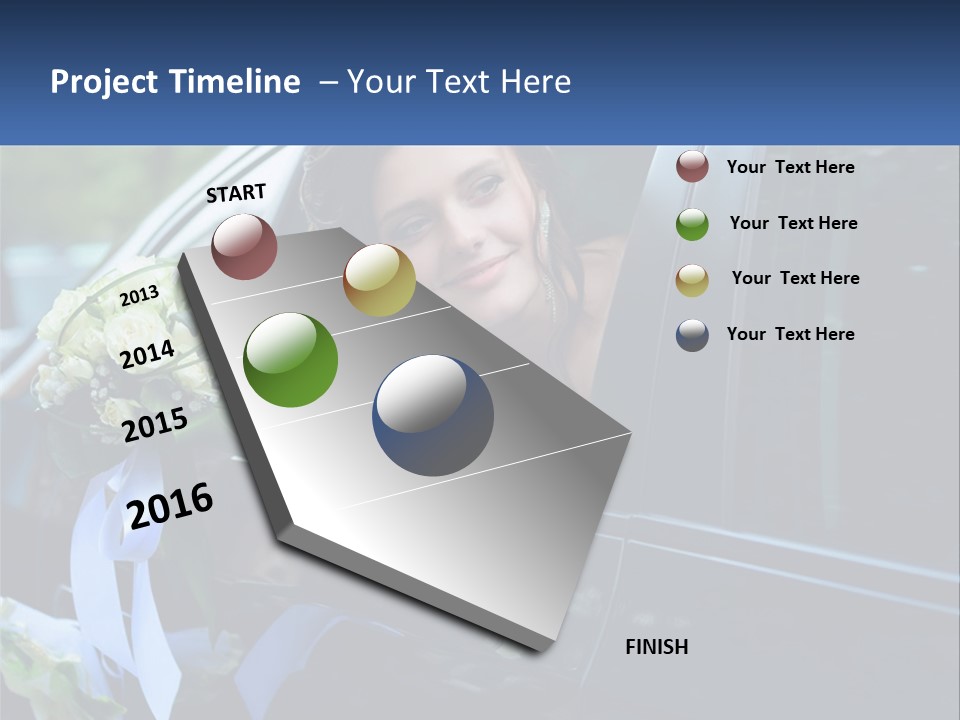 Project Timeline – Your Text Here

START

2013

2014

2015

2016

FINISH

Your Text Here

Your Text Here

Your Text Here

Your Text Here